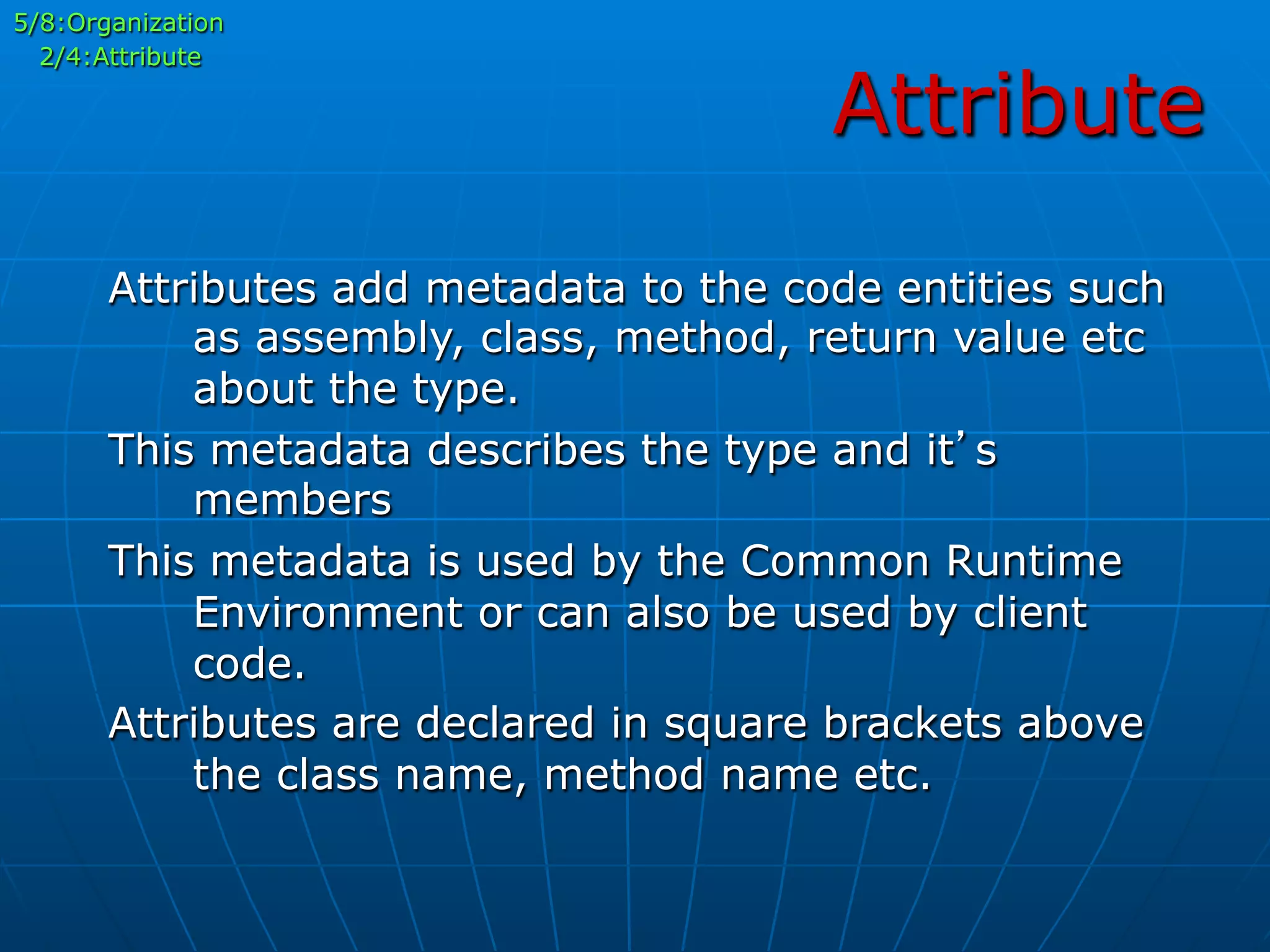 5/8:Organization
2/4:Attribute

Attribute

Attributes add metadata to the code entities such as assembly, class, method, return value etc about the type.

This metadata describes the type and it’s members

This metadata is used by the Common Runtime Environment or can also be used by client code.

Attributes are declared in square brackets above the class name, method name etc.